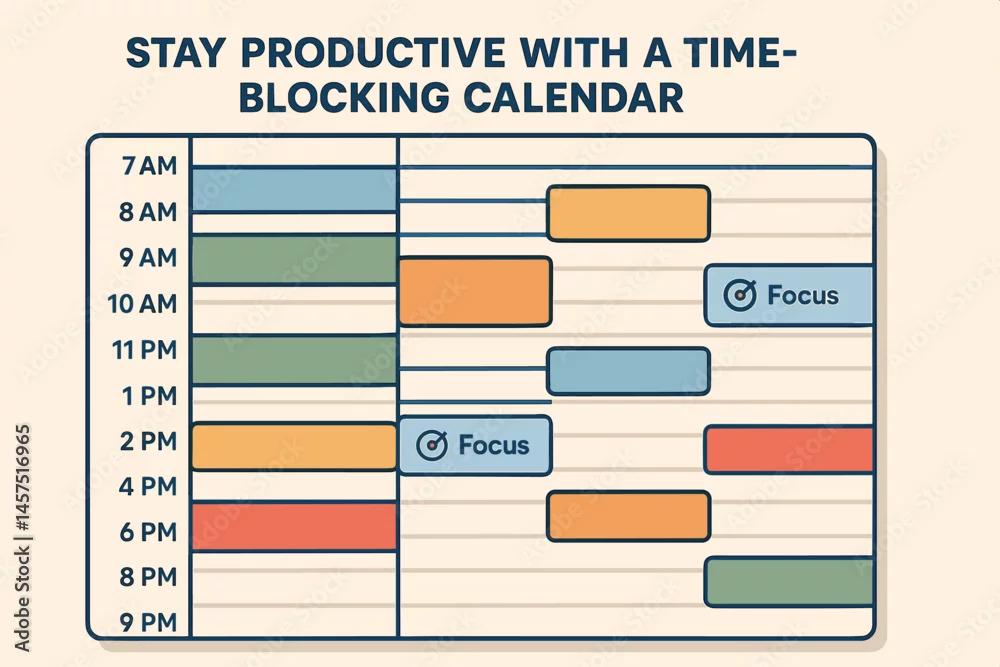 STAY PRODUCTIVE WITH A TIME-BLOCKING CALENDAR

7 AM
8 AM
9 AM
10 AM
11 PM
1 PM
2 PM
4 PM
6 PM
8 PM
9 PM

Focus

Focus

Adobe Stock | #1457516965